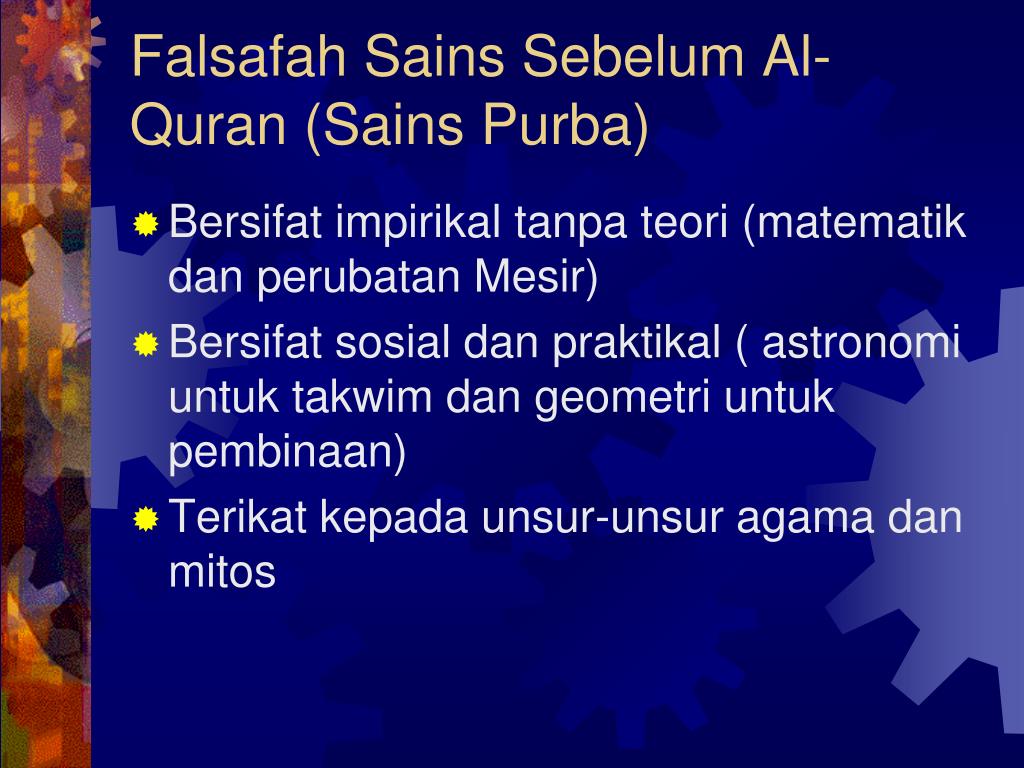 Falsafah Sains Sebelum Al-Quran (Sains Purba)

Bersifat impirikal tanpa teori (matematik dan perubatan Mesir)

Bersifat sosial dan praktikal ( astronomi untuk takwim dan geometri untuk pembinaan)

Terikat kepada unsur-unsur agama dan mitos